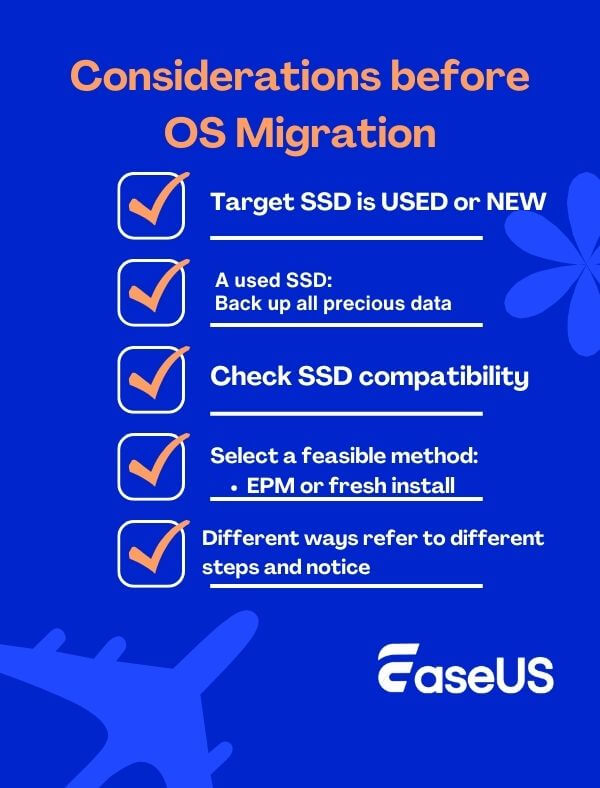 Considerations before OS Migration

Target SSD is USED or NEW

A used SSD:
Back up all precious data

Check SSD compatibility

Select a feasible method:
• EPM or fresh install

Different ways refer to different steps and notice

EaseUS